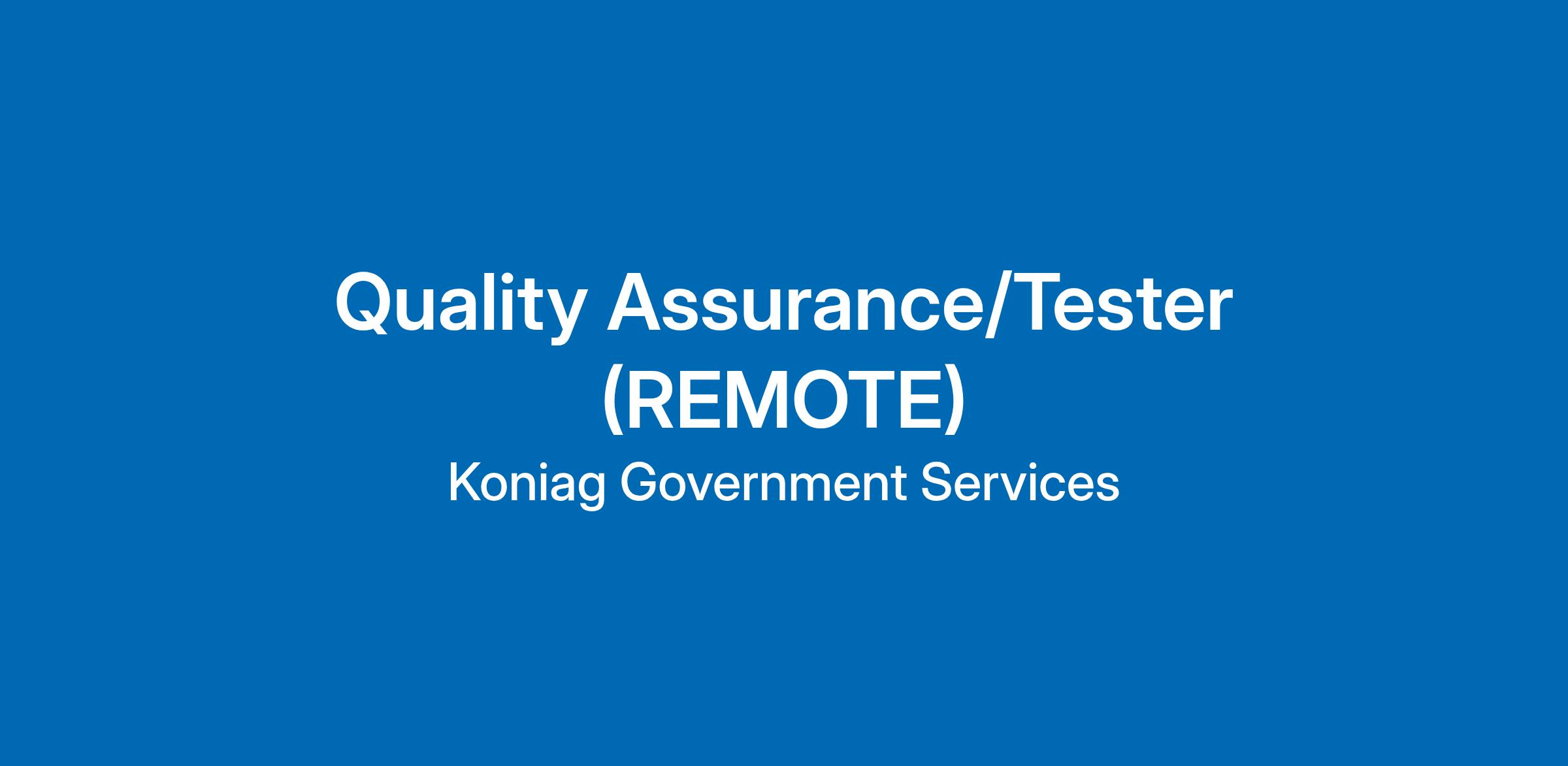 Quality Assurance/Tester (REMOTE)

Koniag Government Services